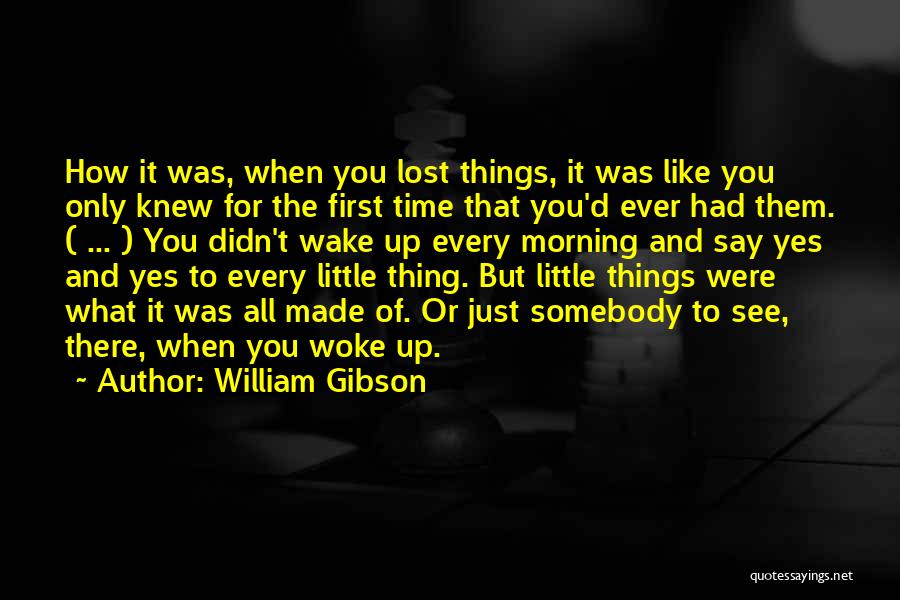 How it was, when you lost things, it was like you only knew for the first time that you'd ever had them. ( ... ) You didn't wake up every morning and say yes and yes to every little thing. But little things were what it was all made of. Or just somebody to see, there, when you woke up.

~ Author: William Gibson

quotessayings.net